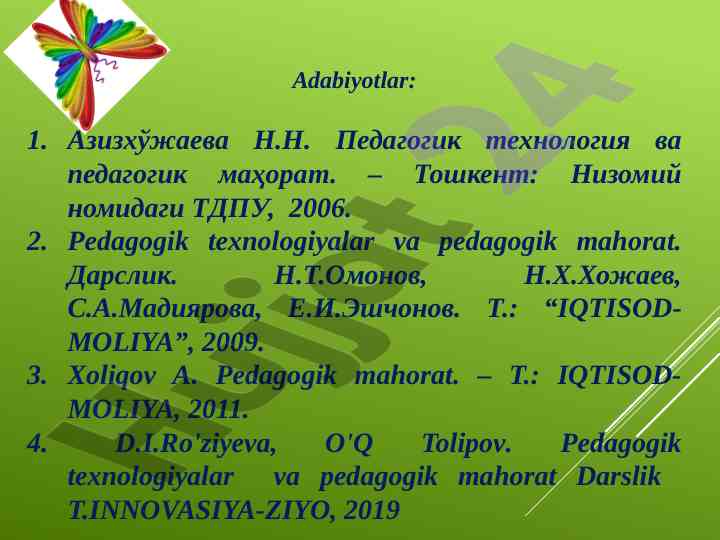 Adabiyotlar:

1. Азизхўжаева Н.Н. Педагогик технология ва педагогик маҳорат. – Тошкент: Низомий номидаги ТДПУ, 2006.
2. Pedagogik texnologiyalar va pedagogik mahorat. Дарслик. Н.Т.Омонов, Н.Х.Хожаев, С.А.Мадиярова, Е.И.Эшчонов. Т.: “IQTISOD-MOLIYA”, 2009.
3. Xoliqov A. Pedagogik mahorat. – T.: IQTISOD-MOLIYA, 2011.
4. D.I.Ro'ziyeva, O'Q Tolipov. Pedagogik texnologiyalar va pedagogik mahorat Darslik T.INNOVASIYA-ZIYO, 2019

Hujjat24